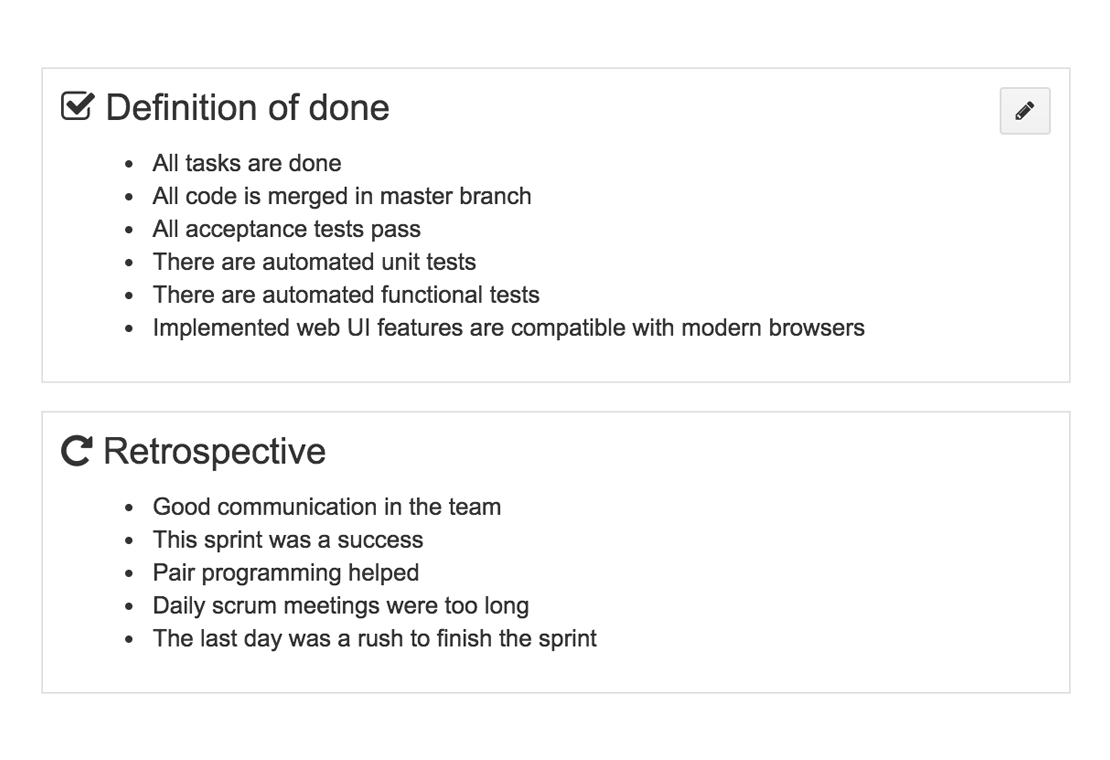 Definition of done

- All tasks are done
- All code is merged in master branch
- All acceptance tests pass
- There are automated unit tests
- There are automated functional tests
- Implemented web UI features are compatible with modern browsers

Retrospective

- Good communication in the team
- This sprint was a success
- Pair programming helped
- Daily scrum meetings were too long
- The last day was a rush to finish the sprint